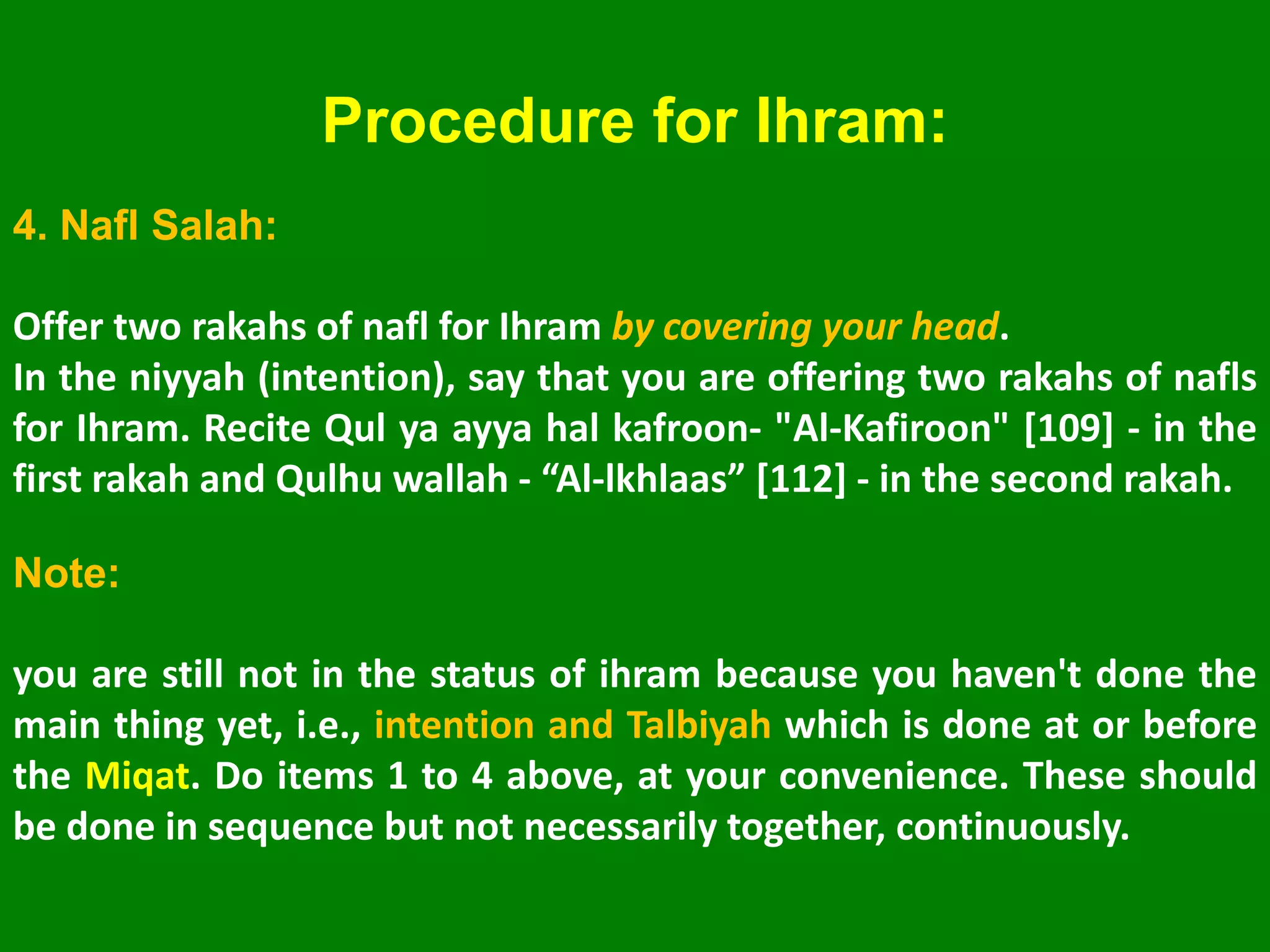 Procedure for Ihram:

4. Nafl Salah:

Offer two rakahs of nafl for Ihram by covering your head.
In the niyyah (intention), say that you are offering two rakahs of nafls for Ihram. Recite Qul ya ayya hal kafroon- "Al-Kafiroon" [109] - in the first rakah and Qulhu wallah - “Al-Ikhlaas” [112] - in the second rakah.

Note:

you are still not in the status of ihram because you haven't done the main thing yet, i.e., intention and Talbiyah which is done at or before the Miqat. Do items 1 to 4 above, at your convenience. These should be done in sequence but not necessarily together, continuously.